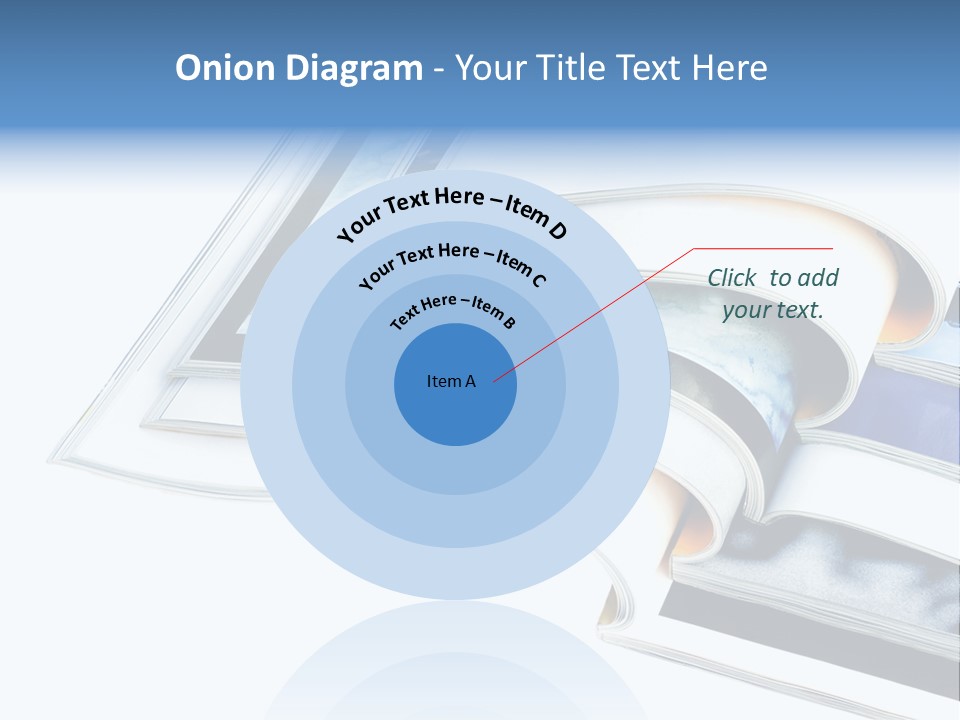 Onion Diagram - Your Title Text Here

Your Text Here – Item D

Your Text Here – Item C

Text Here – Item B

Item A

Click to add your text.